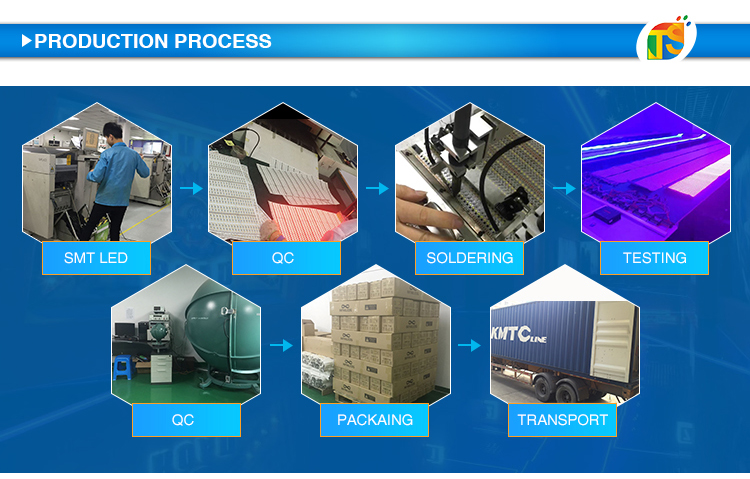 PRODUCTION PROCESS

TS

SMT LED

QC

SOLDERING

TESTING

QC

PACKAING

KMTC LINE

TRANSPORT